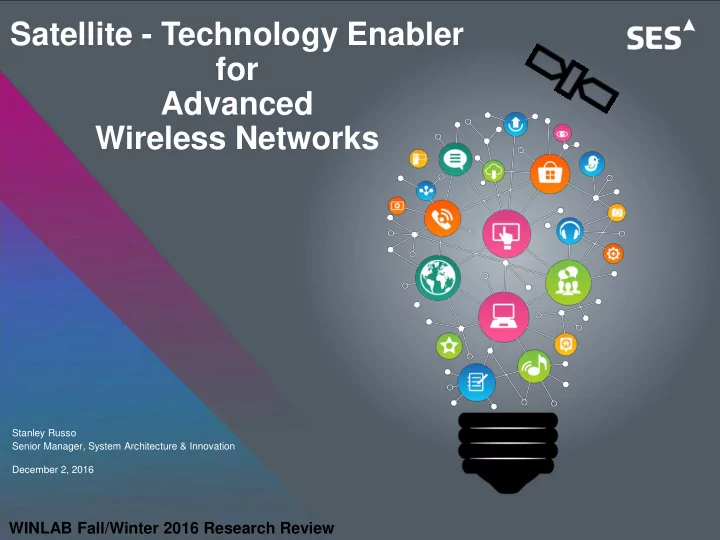 Satellite - Technology Enabler
for
Advanced
Wireless Networks

SES

Stanley Russo
Senior Manager, System Architecture & Innovation

December 2, 2016

WINLAB Fall/Winter 2016 Research Review